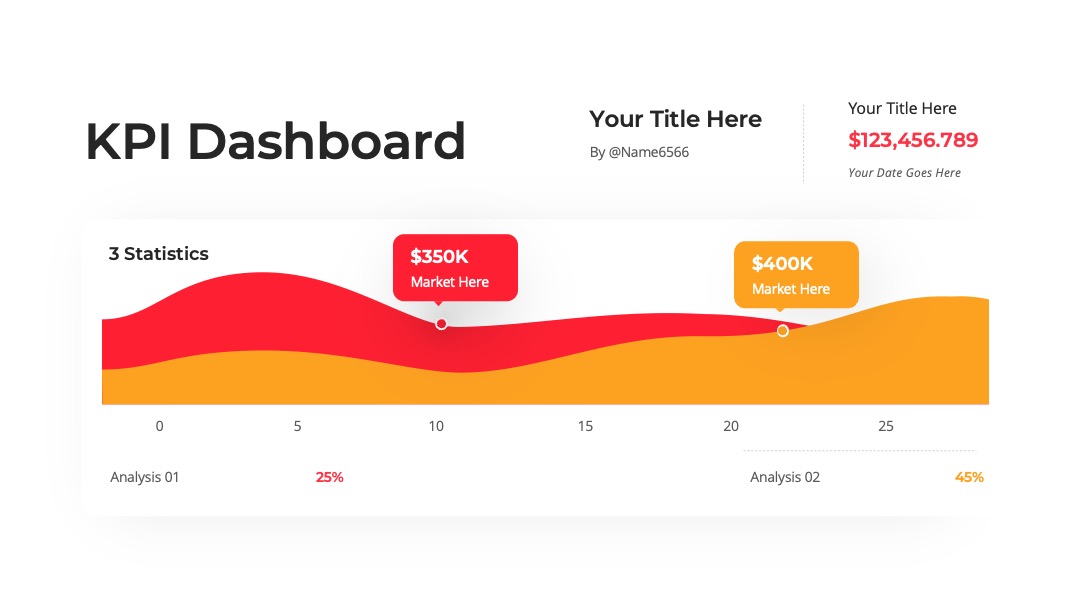 KPI Dashboard

Your Title Here
By @Name6566

Your Title Here
$123,456.789
Your Date Goes Here

3 Statistics

$350K
Market Here

$400K
Market Here

0
5
10
15
20
25

Analysis 01
25%

Analysis 02
45%